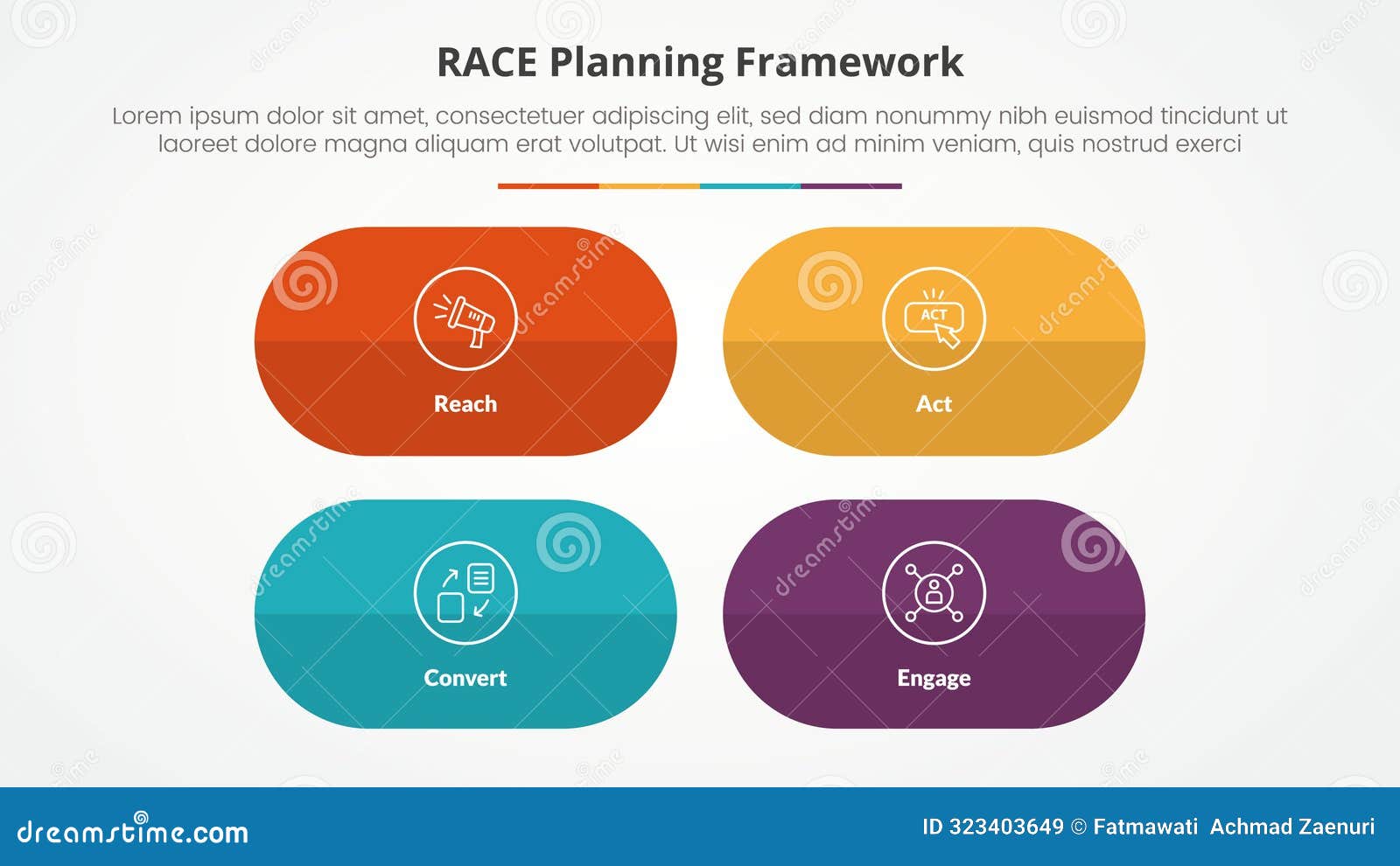 RACE Planning Framework

Lorem ipsum dolor sit amet, consectetuer adipiscing elit, sed diam nonummy nibh euismod tincidunt ut laoreet dolore magna aliquam erat volutpat. Ut wisi enim ad minim veniam, quis nostrud exerci

ACT

Reach

Act

Convert

Engage

dreamstime.com

ID 323403649 © Fatmawati Achmad Zaenuri